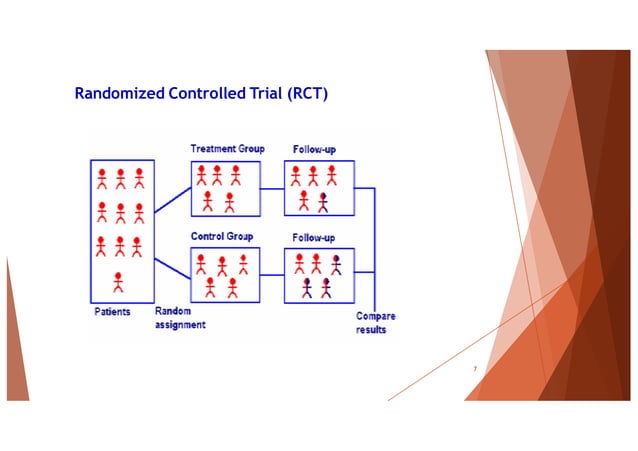 Randomized Controlled Trial (RCT)

Treatment Group

Follow-up

Control Group

Follow-up

Patients

Random assignment

Compare results

7